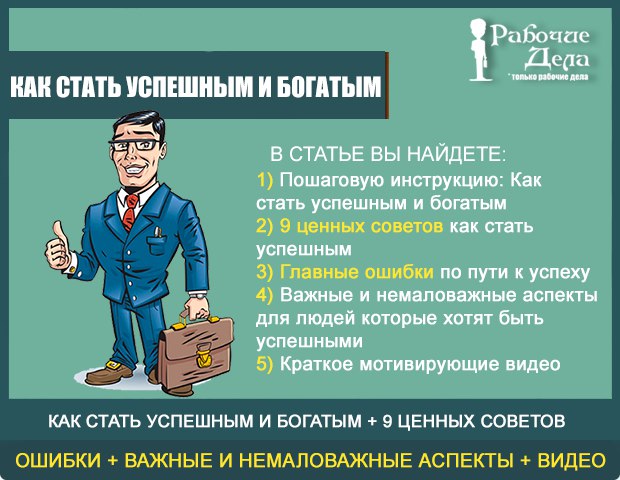 Рабочие Дела
* только рабочие дела

КАК СТАТЬ УСПЕШНЫМ И БОГАТЫМ

В СТАТЬЕ ВЫ НАЙДЕТЕ:
1) Пошаговую инструкцию: Как стать успешным и богатым
2) 9 ценных советов как стать успешным
3) Главные ошибки по пути к успеху
4) Важные и немаловажные аспекты для людей которые хотят быть успешными
5) Краткое мотивирующие видео

КАК СТАТЬ УСПЕШНЫМ И БОГАТЫМ + 9 ЦЕННЫХ СОВЕТОВ

ОШИБКИ + ВАЖНЫЕ И НЕМАЛОВАЖНЫЕ АСПЕКТЫ + ВИДЕО